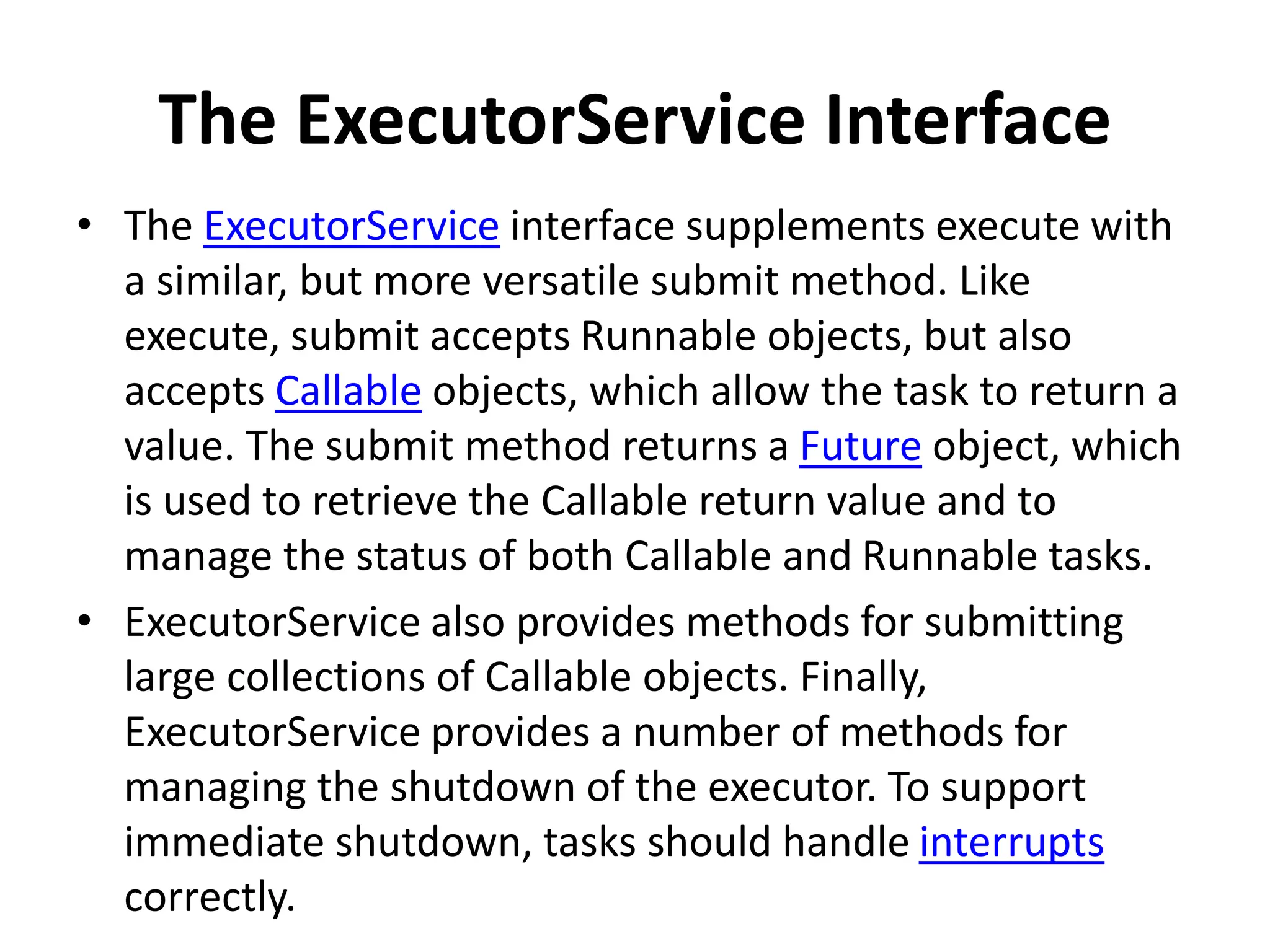 The ExecutorService Interface

• The ExecutorService interface supplements execute with a similar, but more versatile submit method. Like execute, submit accepts Runnable objects, but also accepts Callable objects, which allow the task to return a value. The submit method returns a Future object, which is used to retrieve the Callable return value and to manage the status of both Callable and Runnable tasks.

• ExecutorService also provides methods for submitting large collections of Callable objects. Finally, ExecutorService provides a number of methods for managing the shutdown of the executor. To support immediate shutdown, tasks should handle interrupts correctly.